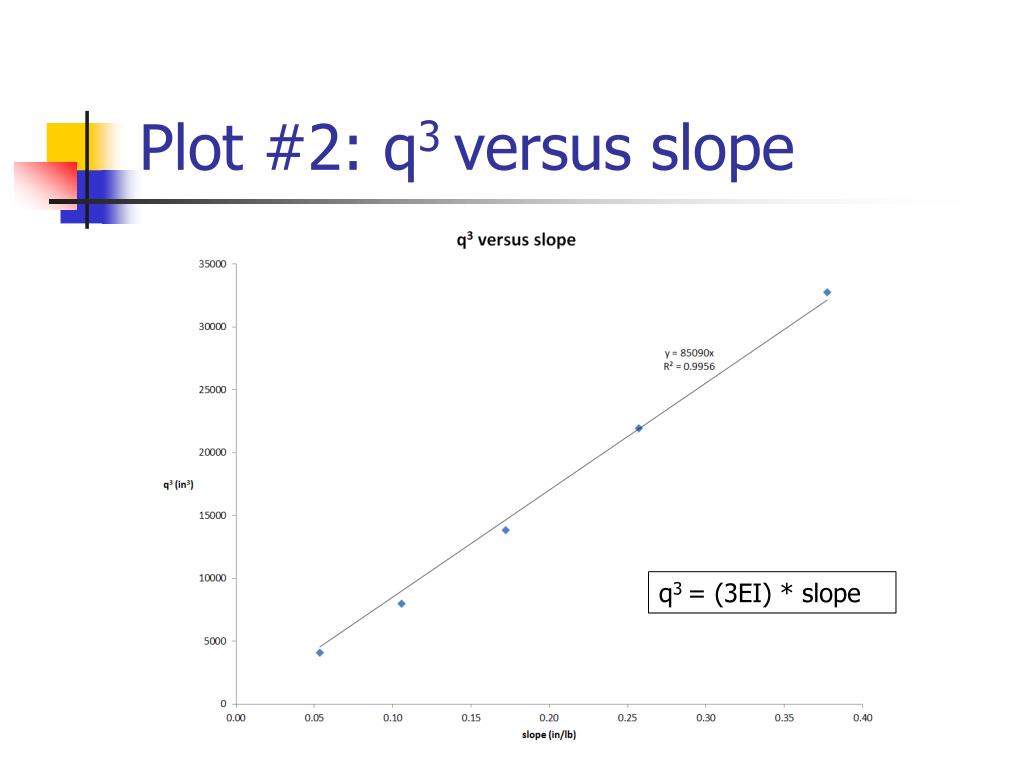 Plot #2: $q^3$ versus slope

$q^3$ versus slope

35000
30000
25000
20000
15000
10000
5000
0

$q^3$ ($in^3$)

y = 85090x
$R^2$ = 0.9956

$q^3$ = (3EI) * slope

0.00 0.05 0.10 0.15 0.20 0.25 0.30 0.35 0.40

slope (in/lb)